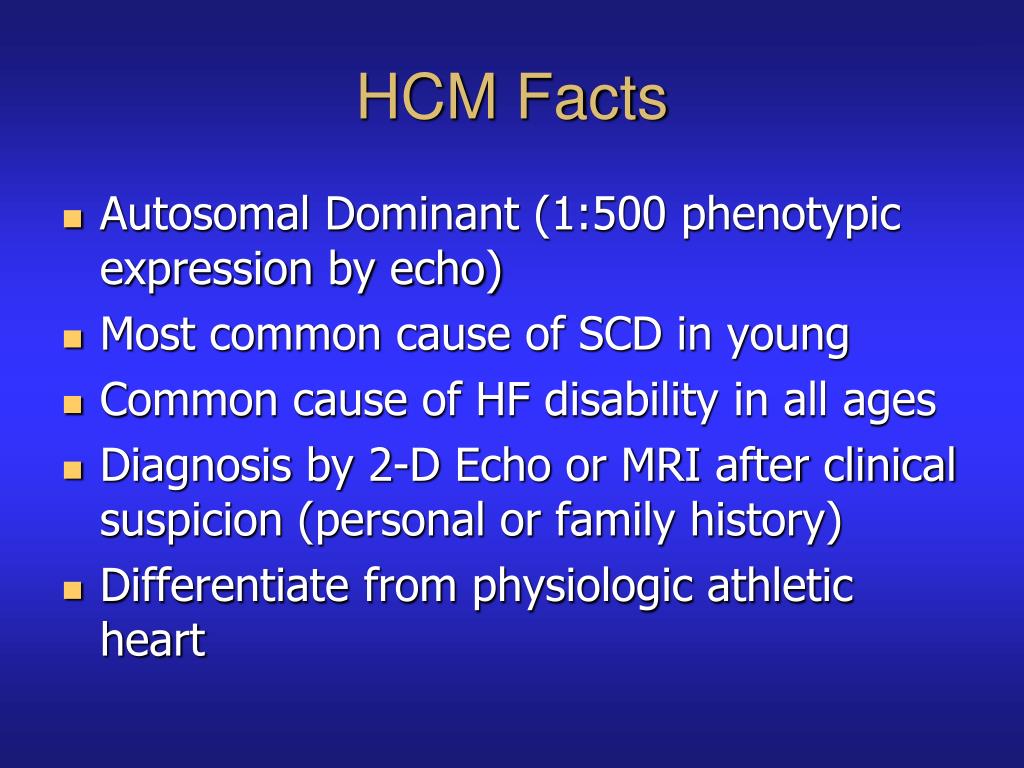 HCM Facts

- Autosomal Dominant (1:500 phenotypic expression by echo)
- Most common cause of SCD in young
- Common cause of HF disability in all ages
- Diagnosis by 2-D Echo or MRI after clinical suspicion (personal or family history)
- Differentiate from physiologic athletic heart